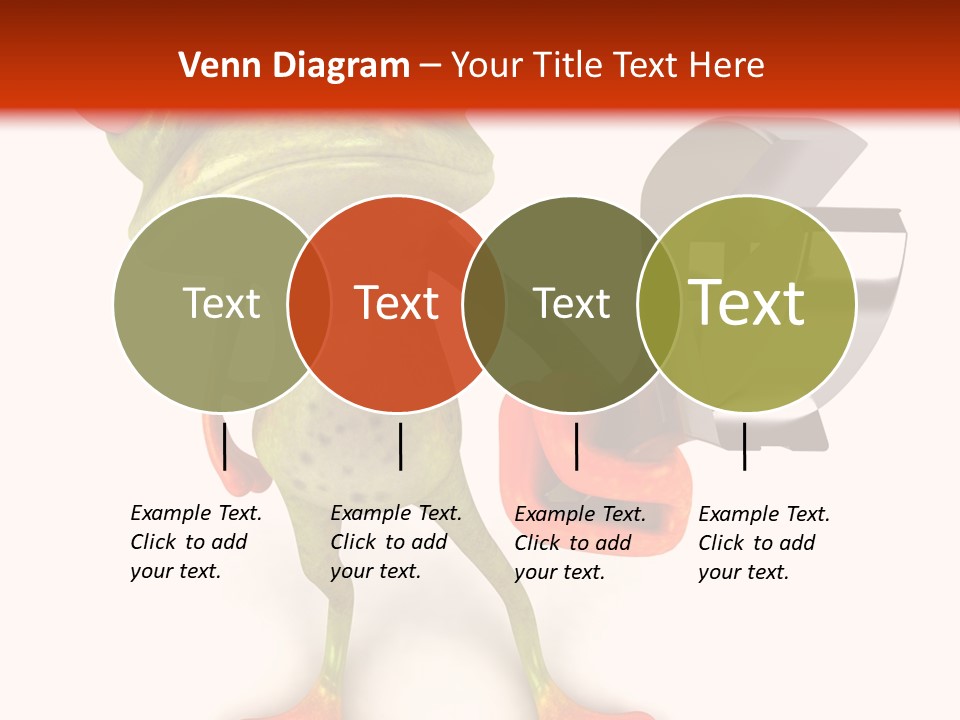 Venn Diagram – Your Title Text Here

Text

Text

Text

Text

Example Text. Click to add your text.

Example Text. Click to add your text.

Example Text. Click to add your text.

Example Text. Click to add your text.